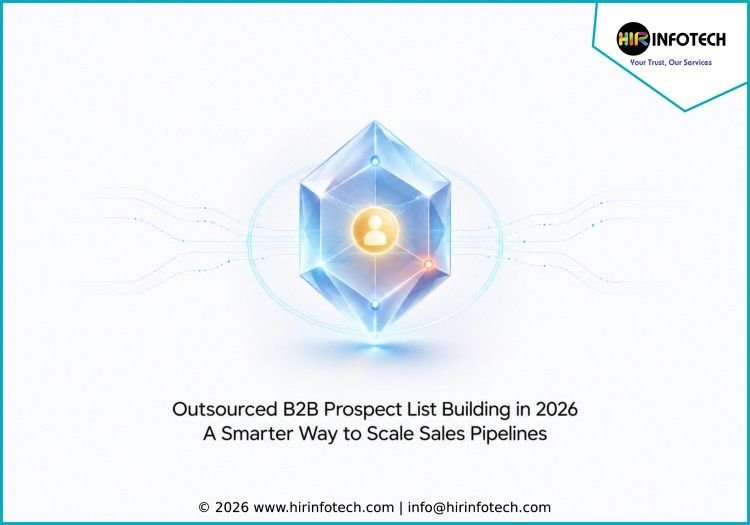 HIR INFOTECH
Your Trust, Our Services

Outsourced B2B Prospect List Building in 2026
A Smarter Way to Scale Sales Pipelines

© 2026 www.hirinfotech.com | info@hirinfotech.com